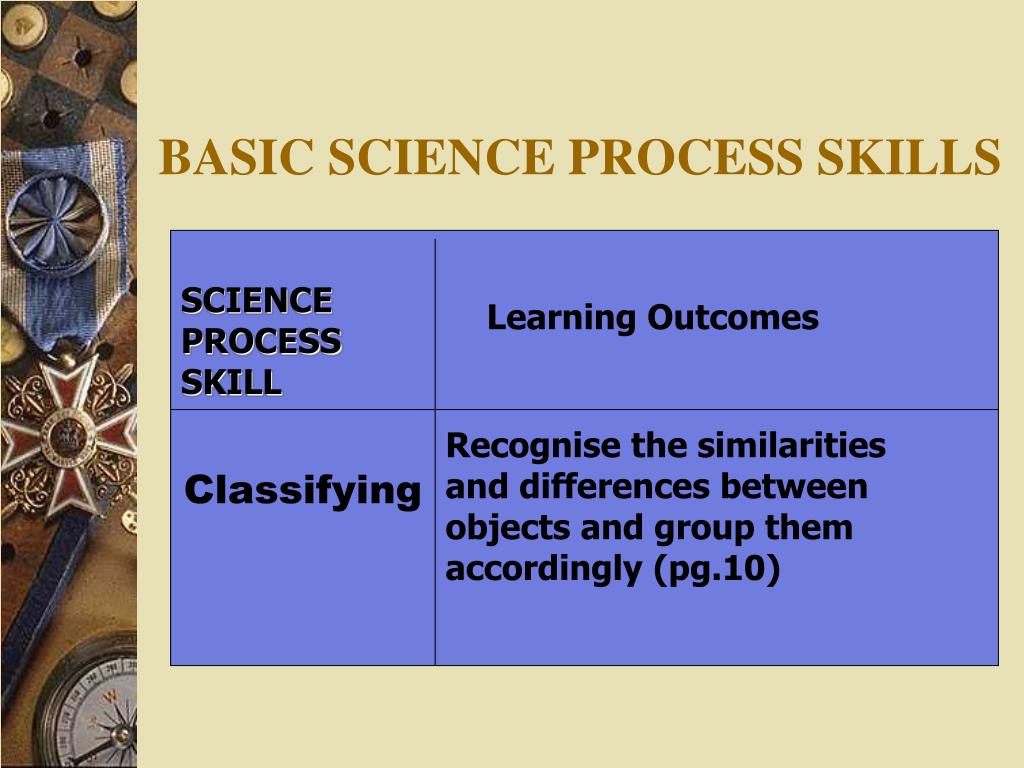 BASIC SCIENCE PROCESS SKILLS

| SCIENCE PROCESS SKILL | Learning Outcomes |
|---|---|
| Classifying | Recognise the similarities and differences between objects and group them accordingly (pg.10) |